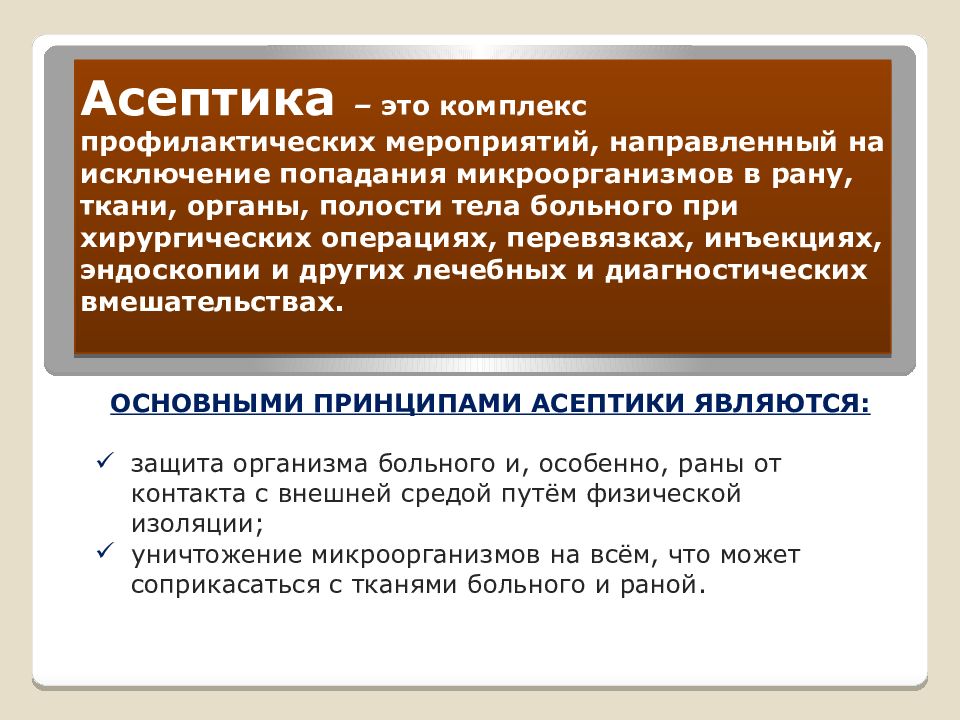 Асептика – это комплекс профилактических мероприятий, направленный на исключение попадания микроорганизмов в рану, ткани, органы, полости тела больного при хирургических операциях, перевязках, инъекциях, эндоскопии и других лечебных и диагностических вмешательствах.

ОСНОВНЫМИ ПРИНЦИПАМИ АСЕПТИКИ ЯВЛЯЮТСЯ:

✓ защита организма больного и, особенно, раны от контакта с внешней средой путём физической изоляции;
✓ уничтожение микроорганизмов на всём, что может соприкасаться с тканями больного и раной.